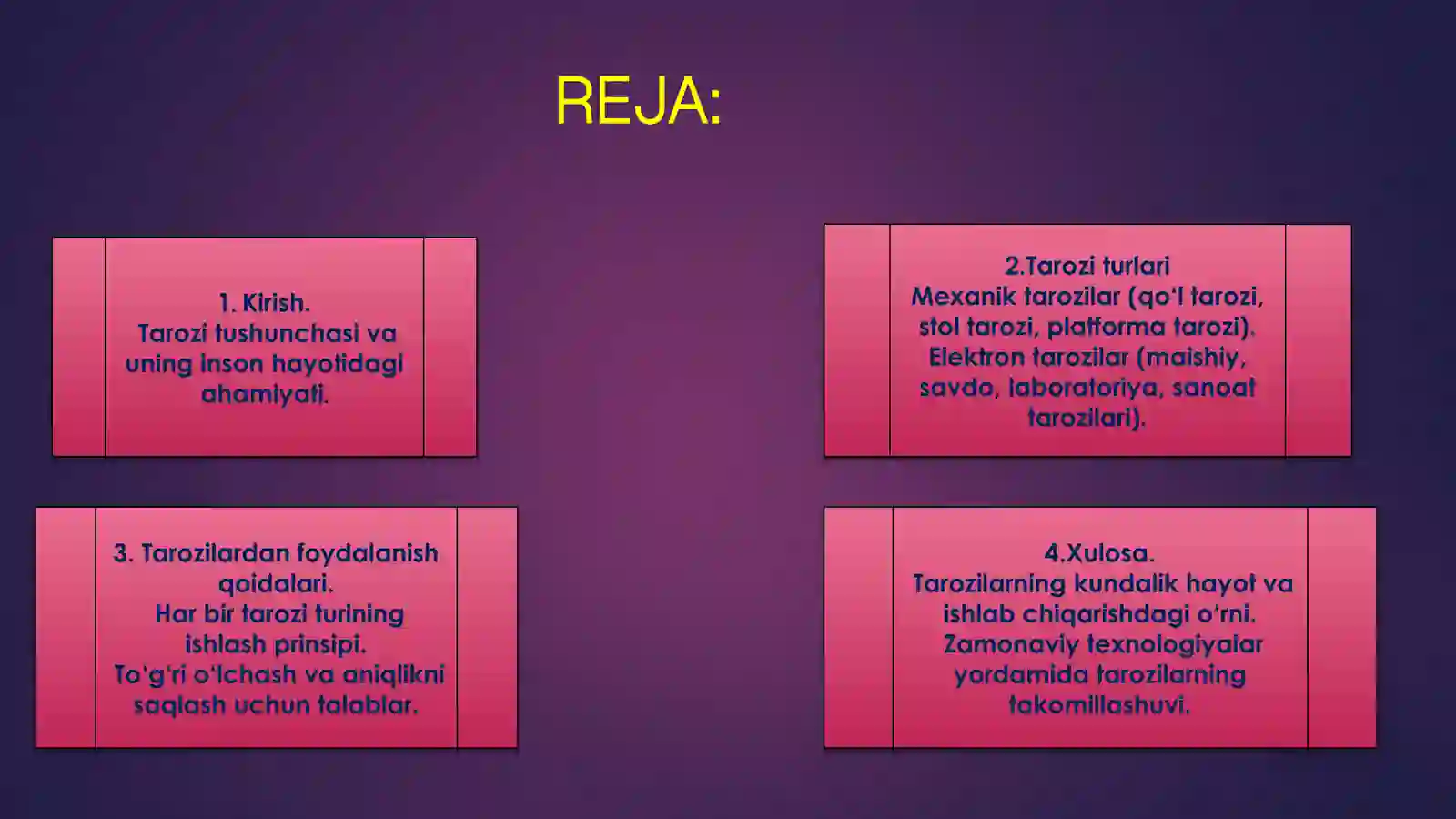 REJA:

1. Kirish.
Tarozi tushunchasi va uning inson hayotidagi ahamiyati.

2.Tarozi turlari
Mexanik tarozilar (qo'l tarozi, stol tarozi, platforma tarozi).
Elektron tarozilar (maishiy, savdo, laboratoriya, sanoat tarozilari).

3. Tarozilardan foydalanish qoidalari.
Har bir tarozi turining ishlash prinsipi.
To'g'ri o'lchash va aniqlikni saqlash uchun talablar.

4.Xulosa.
Tarozilarning kundalik hayot va ishlab chiqarishdagi o'rni.
Zamonaviy texnologiyalar yordamida tarozilarning takomillashuvi.